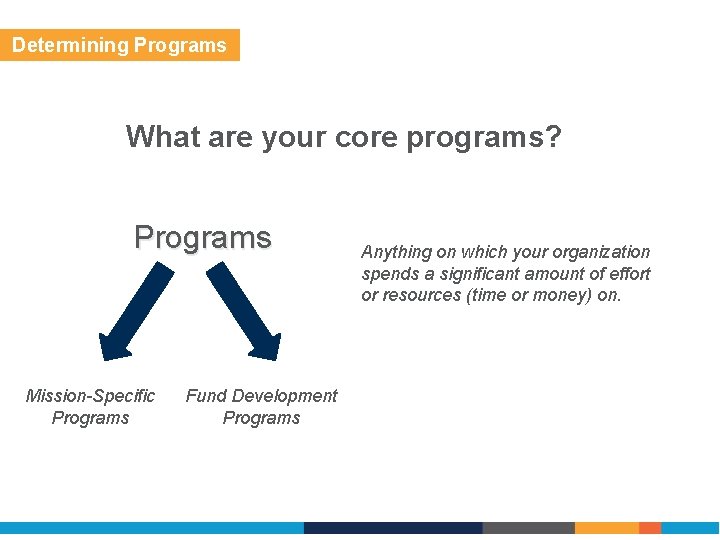 Determining Programs

What are your core programs?

Programs

Anything on which your organization spends a significant amount of effort or resources (time or money) on.

Mission-Specific Programs

Fund Development Programs